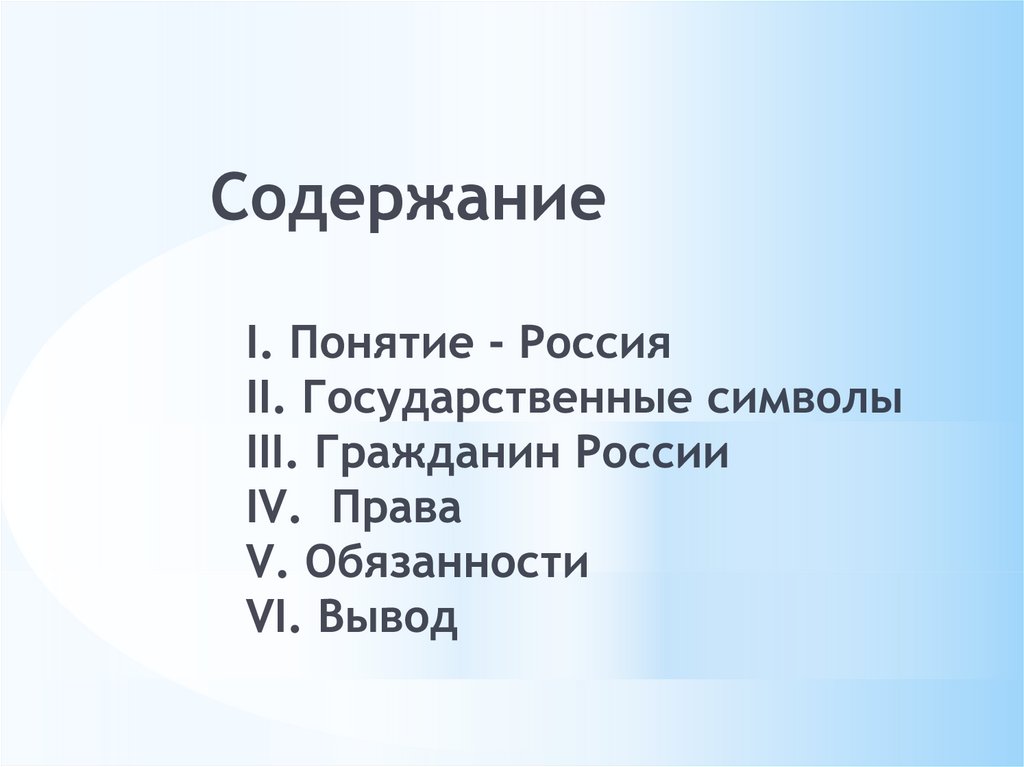 Содержание

I. Понятие - Россия
II. Государственные символы
III. Гражданин России
IV.  Права
V. Обязанности
VI. Вывод